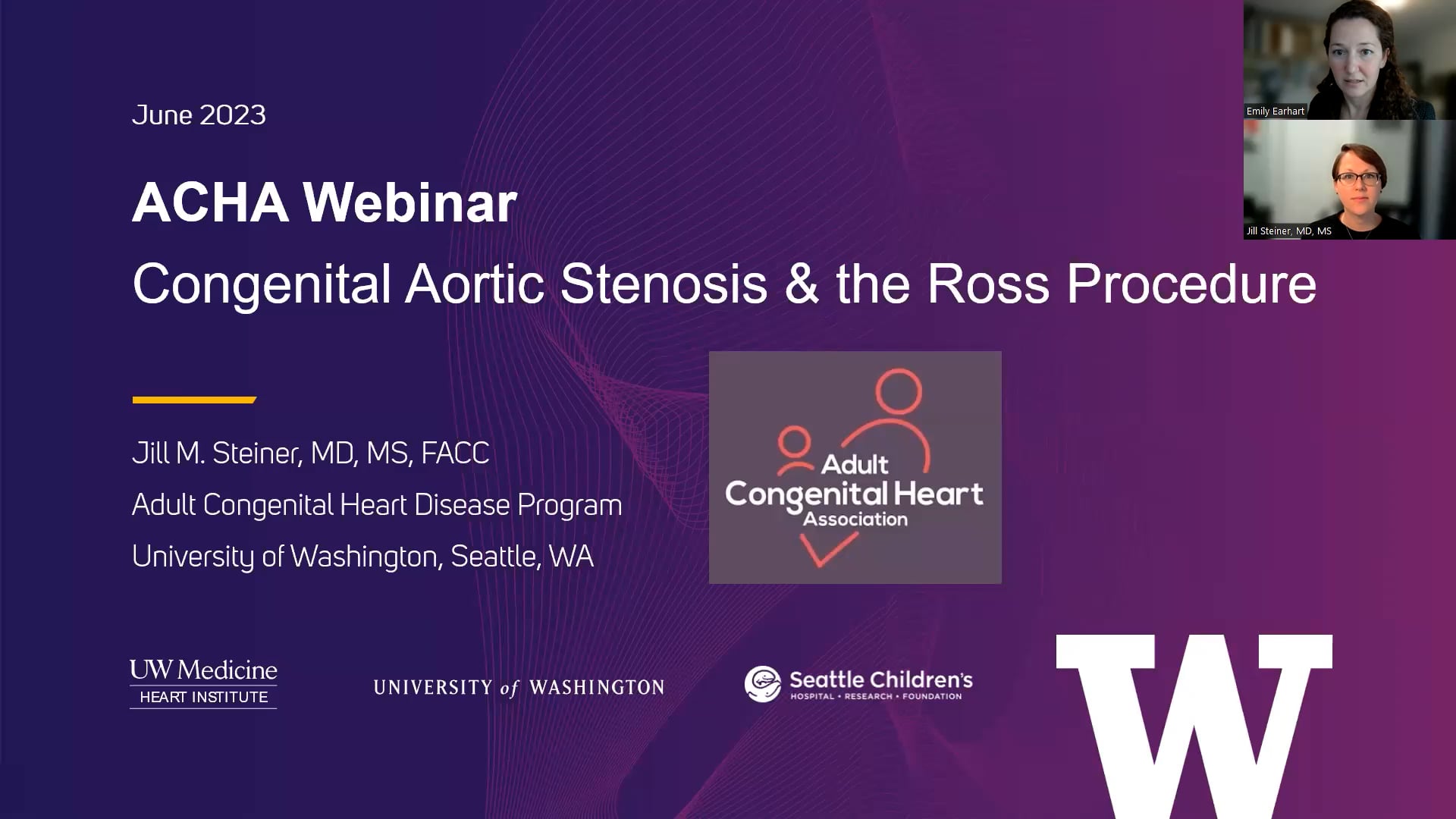 June 2023

ACHA Webinar

Congenital Aortic Stenosis & the Ross Procedure

Jill M. Steiner, MD, MS, FACC

Adult Congenital Heart Disease Program

University of Washington, Seattle, WA

Adult Congenital Heart Association

UW Medicine HEART INSTITUTE

UNIVERSITY of WASHINGTON

Seattle Children's HOSPITAL • RESEARCH • FOUNDATION

W

Emily Earhart

Jill Steiner, MD, MS